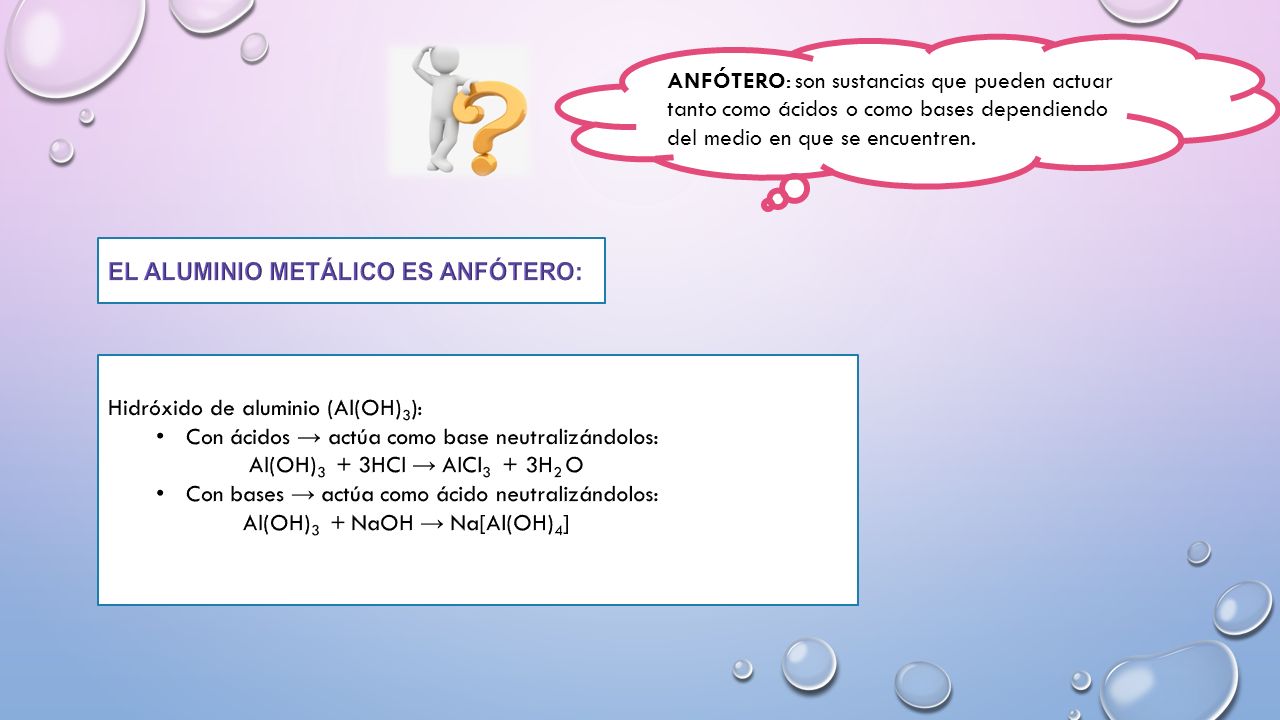 ANFÓTERO: son sustancias que pueden actuar tanto como ácidos o como bases dependiendo del medio en que se encuentren.

EL ALUMINIO METÁLICO ES ANFÓTERO:

Hidróxido de aluminio ($Al(OH)_3$):
• Con ácidos → actúa como base neutralizándolos:
$Al(OH)_3 + 3HCl \rightarrow AlCl_3 + 3H_2O$
• Con bases → actúa como ácido neutralizándolos:
$Al(OH)_3 + NaOH \rightarrow Na[Al(OH)_4]$